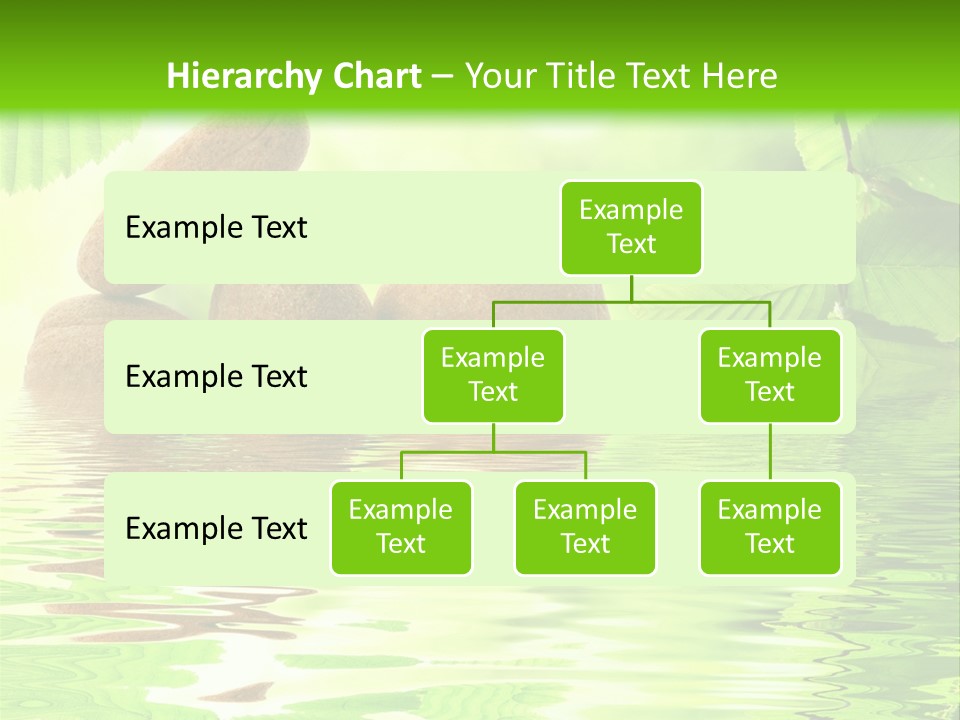 Hierarchy Chart – Your Title Text Here

Example Text

Example Text

Example Text

Example Text

Example Text

Example Text

Example Text

Example Text

Example Text